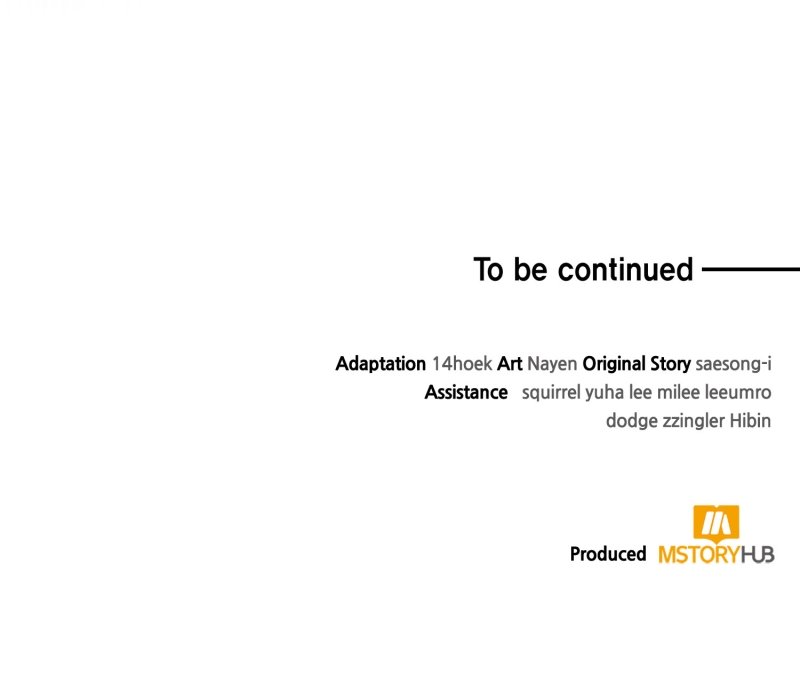 To be continued

Adaptation 14hoek Art Nayen Original Story saesong-i
Assistance squirrel yuha lee milee leeumro dodge zzingler Hibin

Produced MSTORYHUB